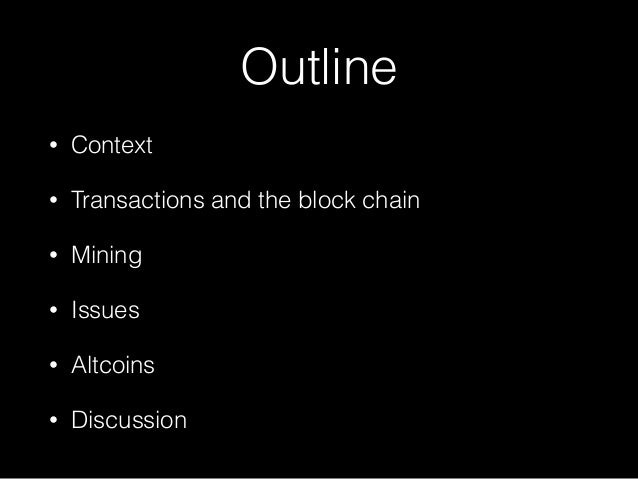 Outline

• Context

• Transactions and the block chain

• Mining

• Issues

• Altcoins

• Discussion